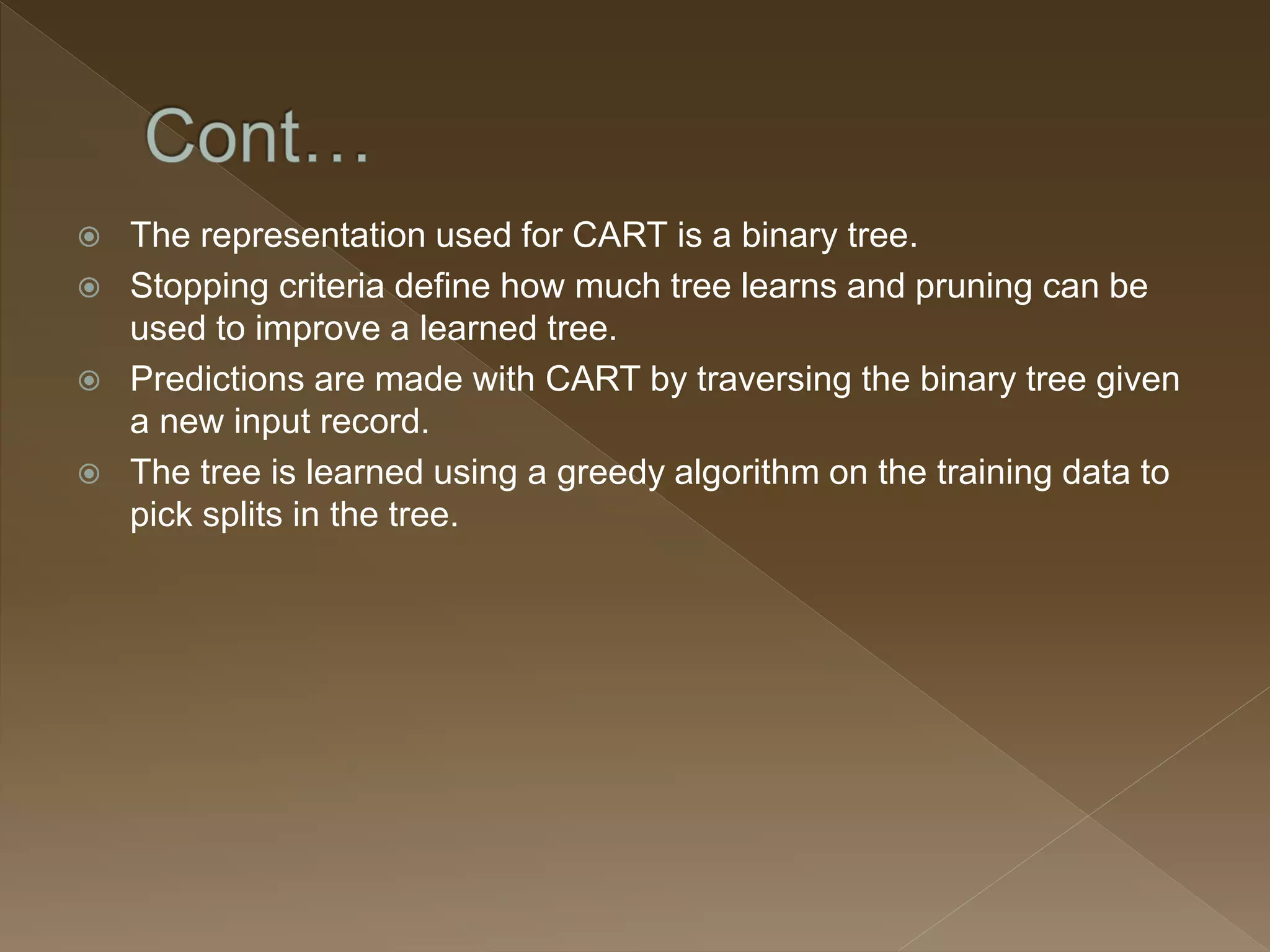 Cont…

The representation used for CART is a binary tree.

Stopping criteria define how much tree learns and pruning can be used to improve a learned tree.

Predictions are made with CART by traversing the binary tree given a new input record.

The tree is learned using a greedy algorithm on the training data to pick splits in the tree.